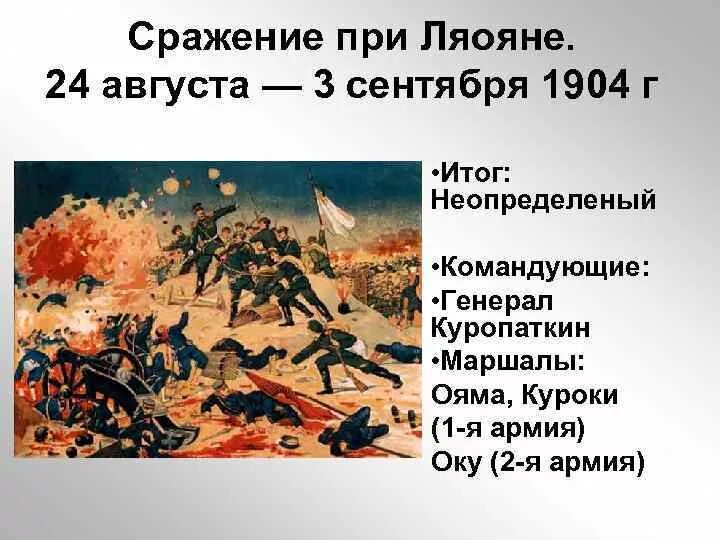 Сражение при Ляояне.
24 августа — 3 сентября 1904 г

•Итог: Неопределеный

•Командующие:
•Генерал Куропаткин
•Маршалы: Ояма, Куроки (1-я армия) Оку (2-я армия)